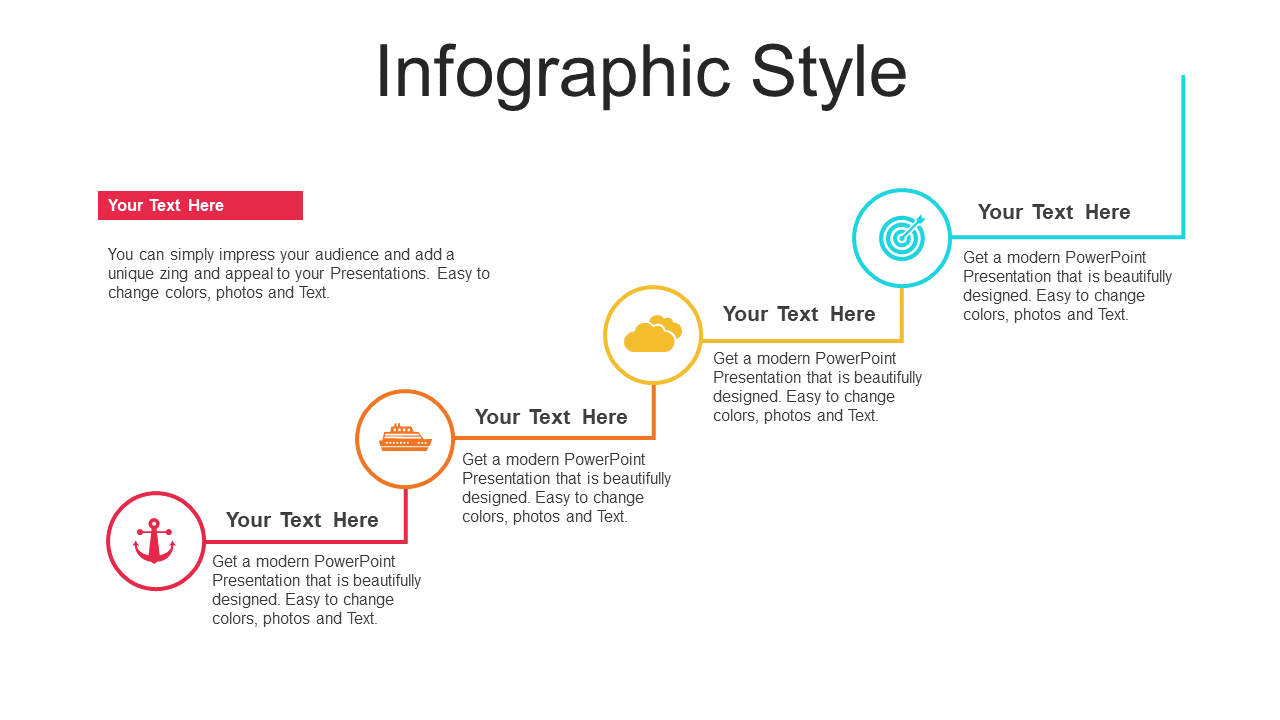 Infographic Style

Your Text Here

You can simply impress your audience and add a unique zing and appeal to your Presentations. Easy to change colors, photos and Text.

Your Text Here

Get a modern PowerPoint Presentation that is beautifully designed. Easy to change colors, photos and Text.

Your Text Here

Get a modern PowerPoint Presentation that is beautifully designed. Easy to change colors, photos and Text.

Your Text Here

Get a modern PowerPoint Presentation that is beautifully designed. Easy to change colors, photos and Text.

Your Text Here

Get a modern PowerPoint Presentation that is beautifully designed. Easy to change colors, photos and Text.